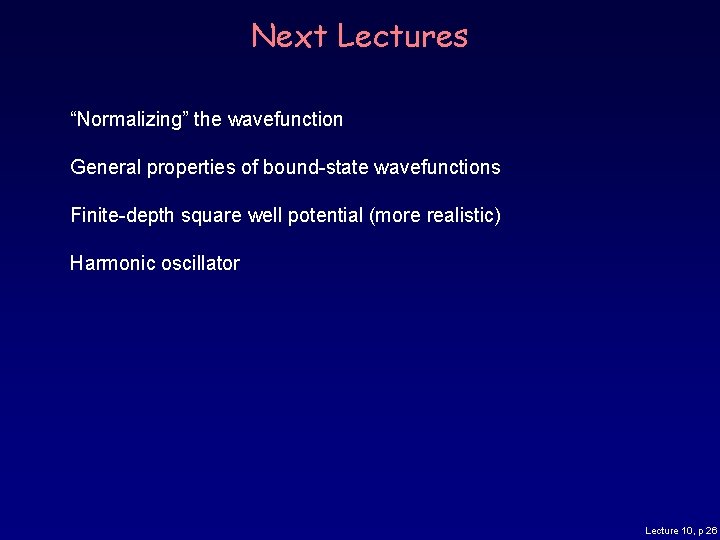 Next Lectures

“Normalizing” the wavefunction

General properties of bound-state wavefunctions

Finite-depth square well potential (more realistic)

Harmonic oscillator

Lecture 10, p 26